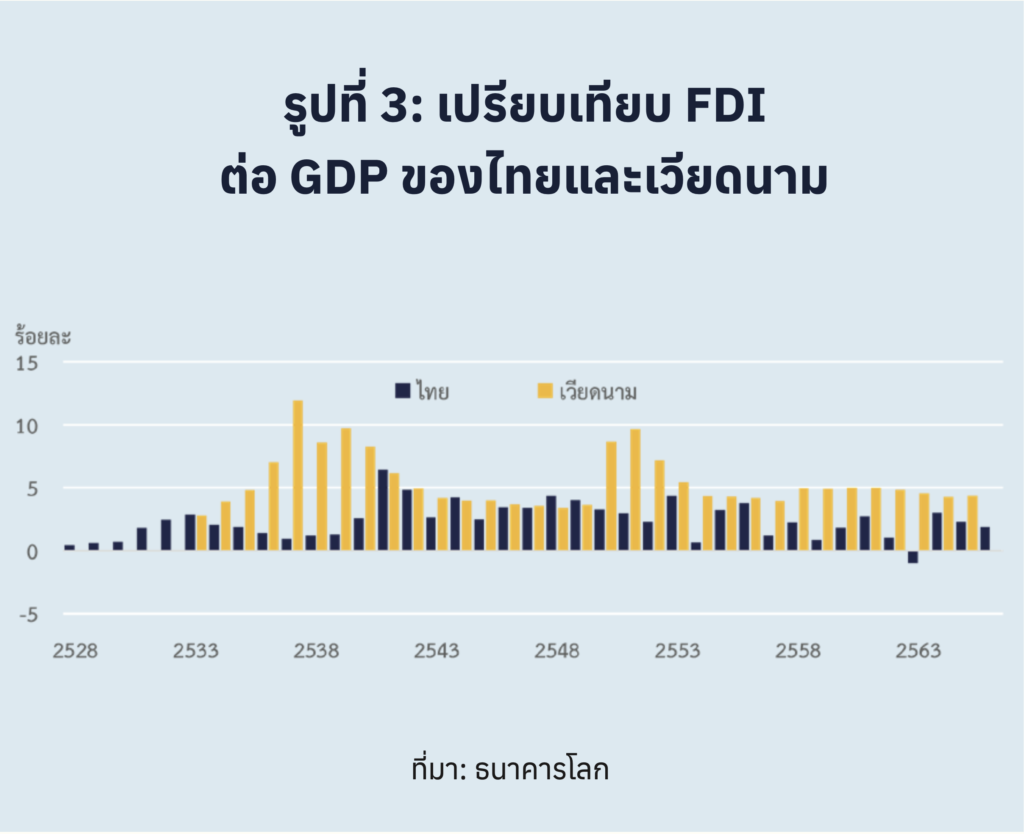 รูปที่ 3: เปรียบเทียบ FDI ต่อ GDP ของไทยและเวียดนาม

ร้อยละ
15
10
5
0
-5

ไทย
เวียดนาม

2528
2533
2538
2543
2548
2553
2558
2563

ที่มา: ธนาคารโลก